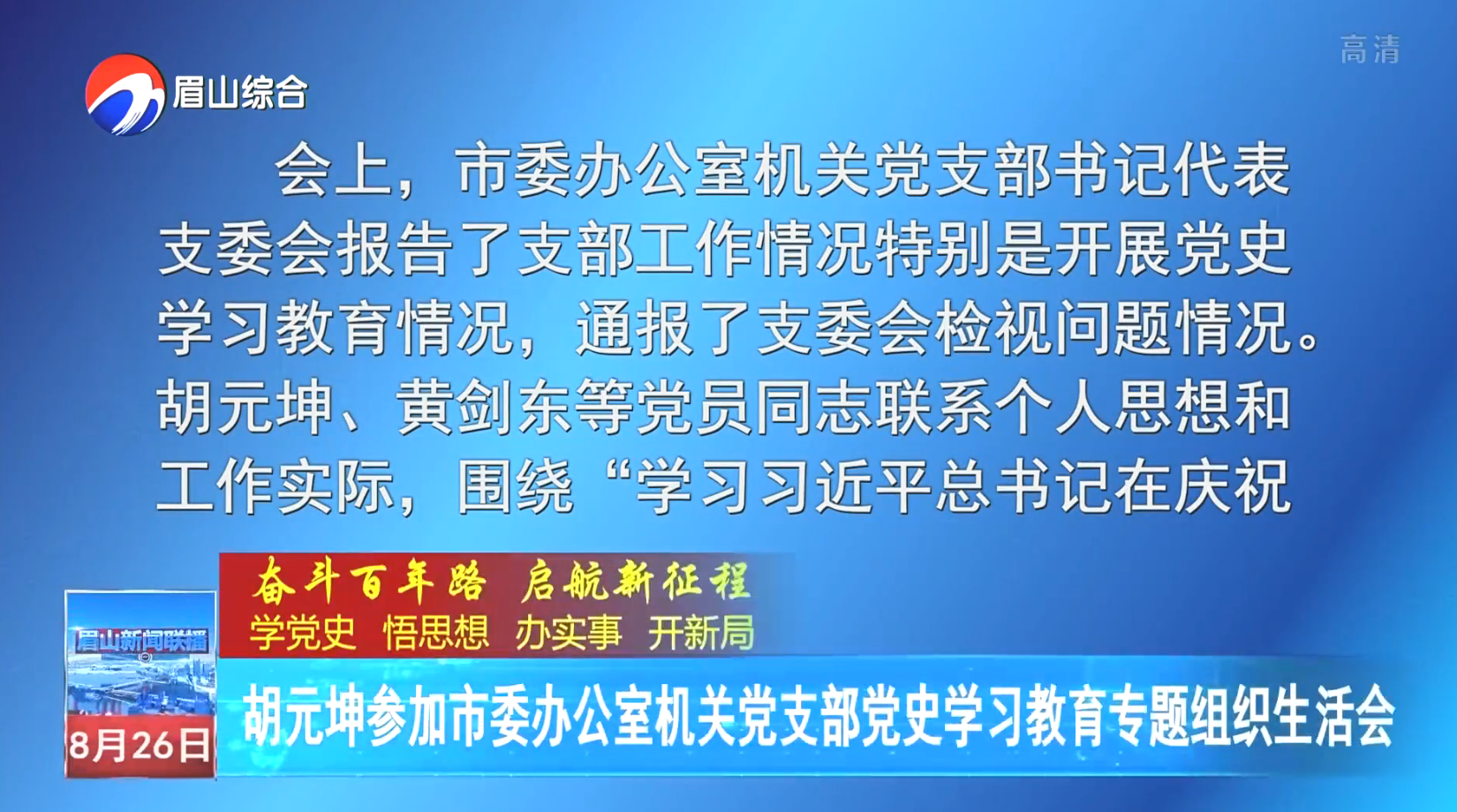 眉山综合

高清

会上，市委办公室机关党支部书记代表支委会报告了支部工作情况特别是开展党史学习教育情况，通报了支委会检视问题情况。胡元坤、黄剑东等党员同志联系个人思想和工作实际，围绕“学习习近平总书记在庆祝

奋斗百年路 启航新征程

学党史 悟思想 办实事 开新局

眉山新闻联播

8月26日

胡元坤参加市委办公室机关党支部党史学习教育专题组织生活会